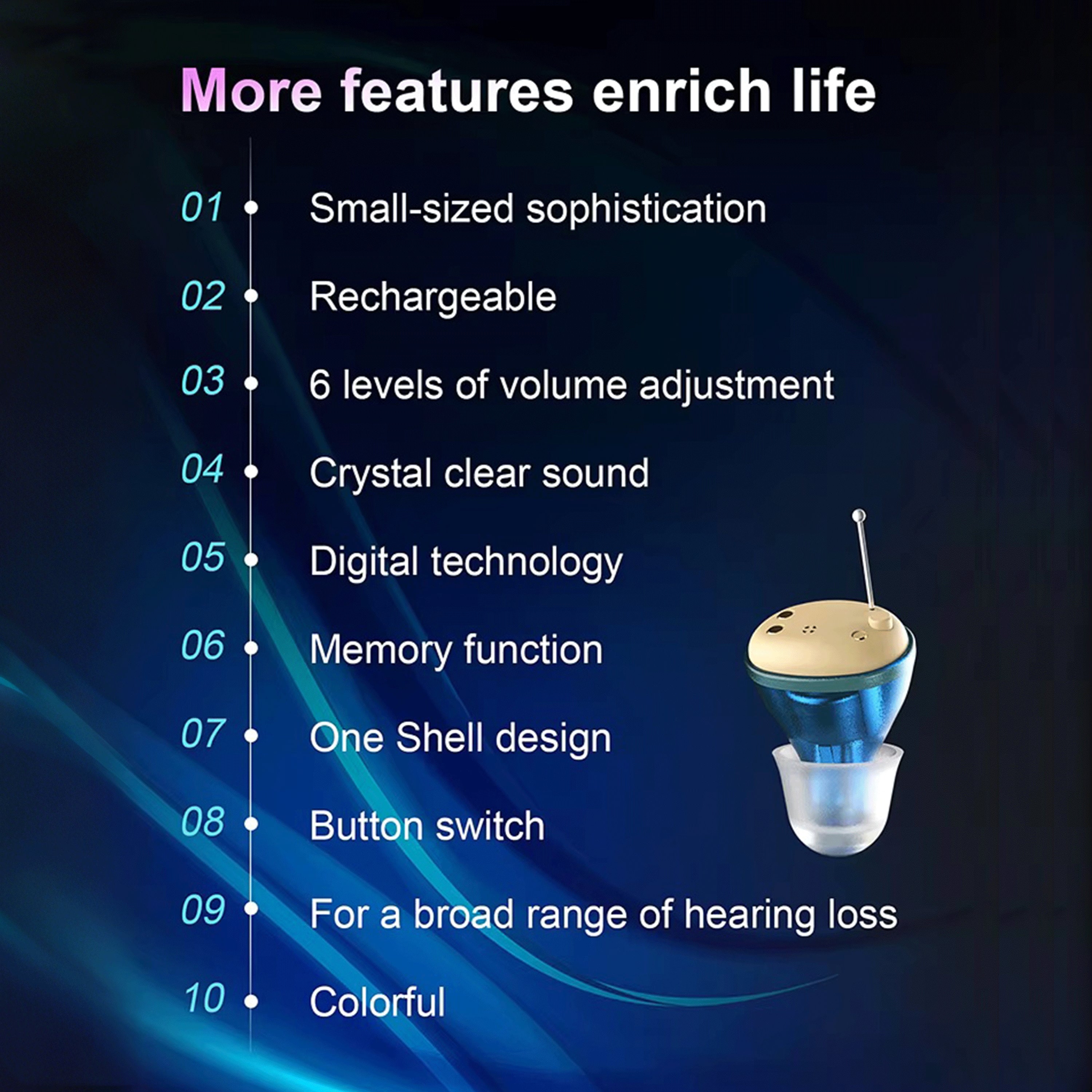 More features enrich life

01 Small-sized sophistication

02 Rechargeable

03 6 levels of volume adjustment

04 Crystal clear sound

05 Digital technology

06 Memory function

07 One Shell design

08 Button switch

09 For a broad range of hearing loss

10 Colorful